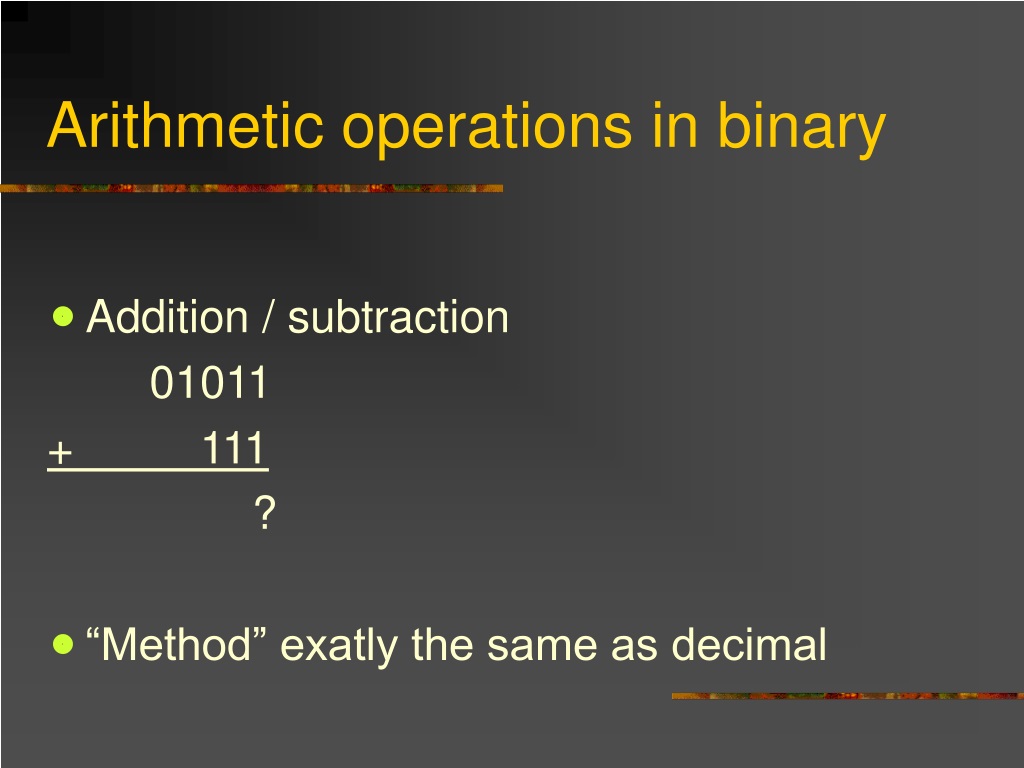 Arithmetic operations in binary

Addition / subtraction

01011
+ 111
?

“Method” exatly the same as decimal